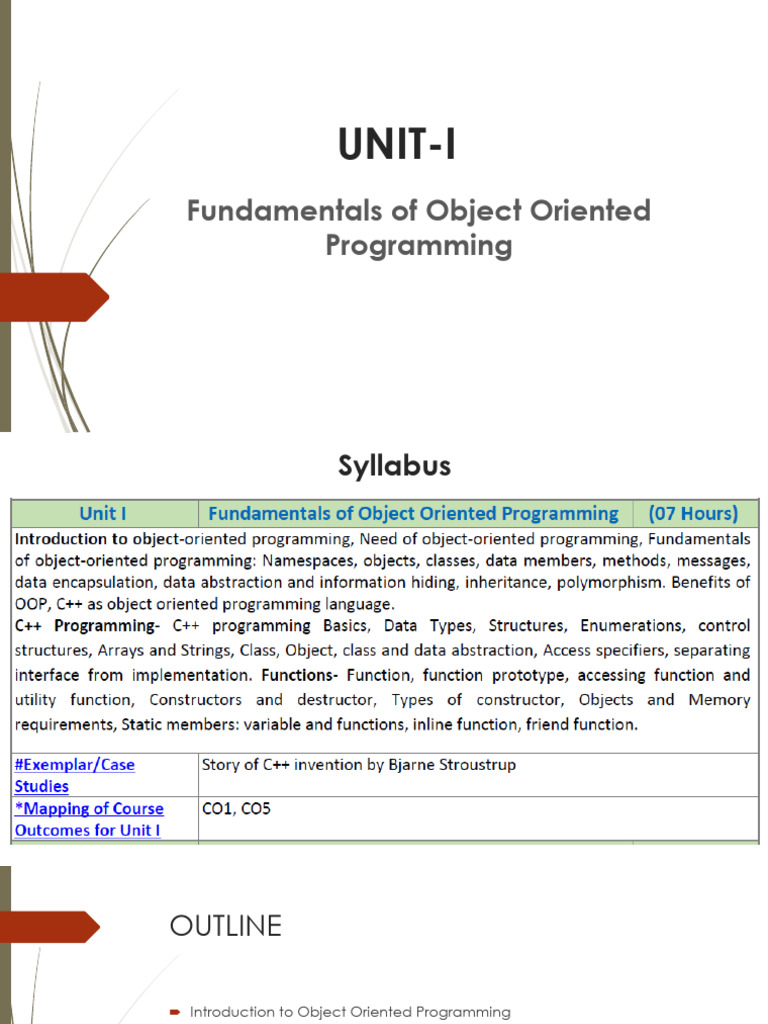 UNIT-I

Fundamentals of Object Oriented Programming

Syllabus

| Unit I | Fundamentals of Object Oriented Programming | (07 Hours) |
|---|---|---|
| Introduction to object-oriented programming, Need of object-oriented programming, Fundamentals of object-oriented programming: Namespaces, objects, classes, data members, methods, messages, data encapsulation, data abstraction and information hiding, inheritance, polymorphism. Benefits of OOP, C++ as object oriented programming language. C++ Programming- C++ programming Basics, Data Types, Structures, Enumerations, control structures, Arrays and Strings, Class, Object, class and data abstraction, Access specifiers, separating interface from implementation. Functions- Function, function prototype, accessing function and utility function, Constructors and destructor, Types of constructor, Objects and Memory requirements, Static members: variable and functions, inline function, friend function. | | |
| #Exemplar/Case Studies | Story of C++ invention by Bjarne Stroustrup | |
| *Mapping of Course Outcomes for Unit I | CO1, CO5 | |

OUTLINE

Introduction to Object Oriented Programming